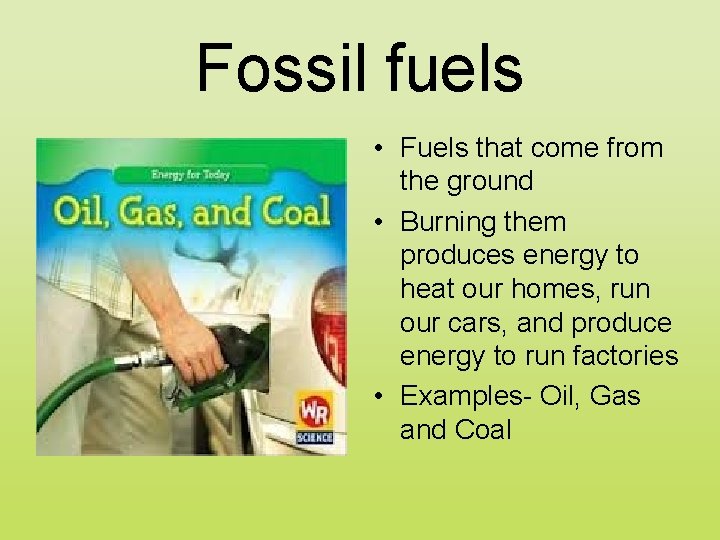 Fossil fuels

Energy for Today

Oil, Gas, and Coal

WR

SCIENCE

• Fuels that come from the ground
• Burning them produces energy to heat our homes, run our cars, and produce energy to run factories
• Examples- Oil, Gas and Coal